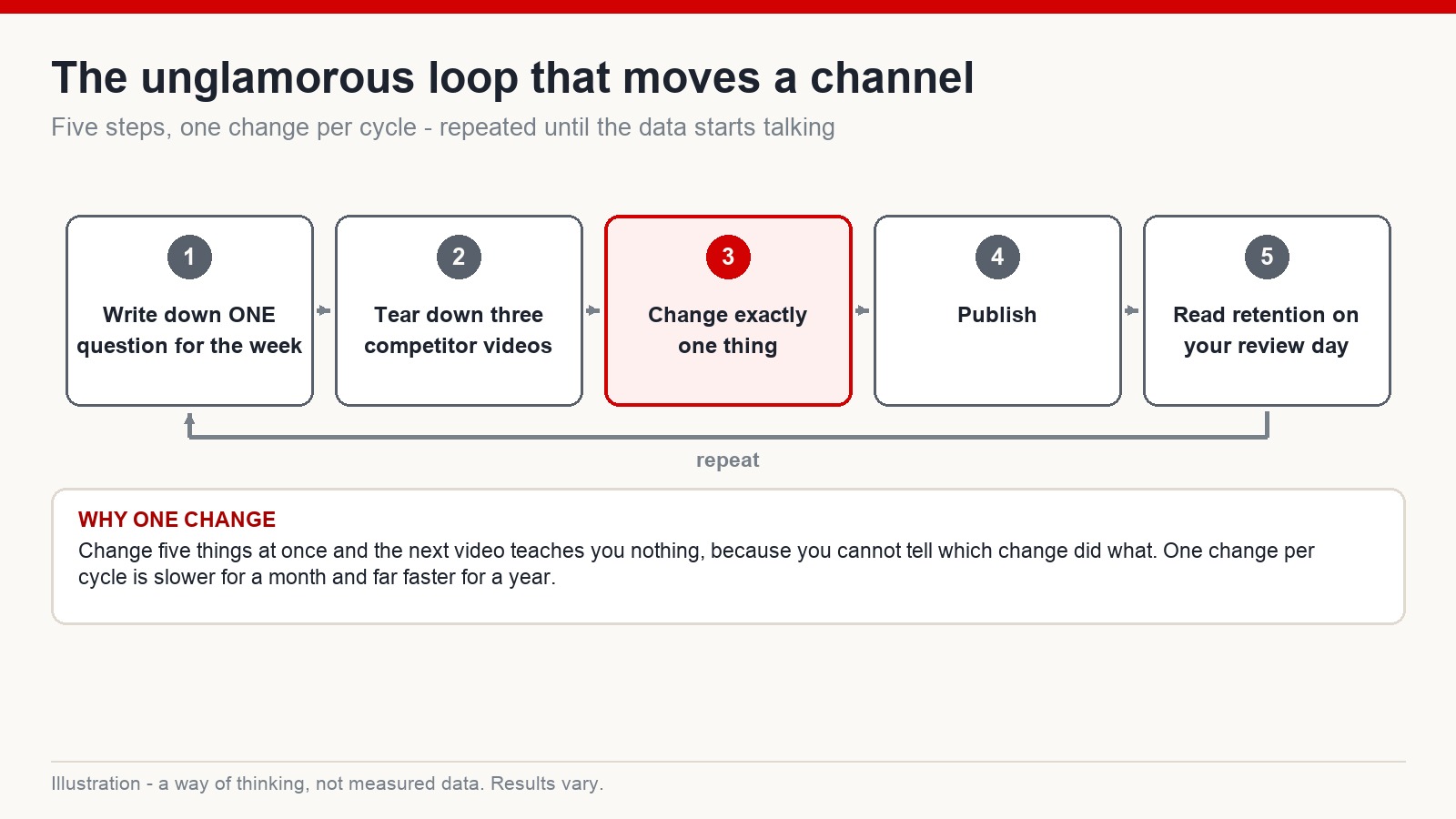 The unglamorous loop that moves a channel

Five steps, one change per cycle - repeated until the data starts talking

1
Write down ONE question for the week

2
Tear down three competitor videos

3
Change exactly one thing

4
Publish

5
Read retention on your review day

repeat

WHY ONE CHANGE
Change five things at once and the next video teaches you nothing, because you cannot tell which change did what. One change per cycle is slower for a month and far faster for a year.

Illustration - a way of thinking, not measured data. Results vary.